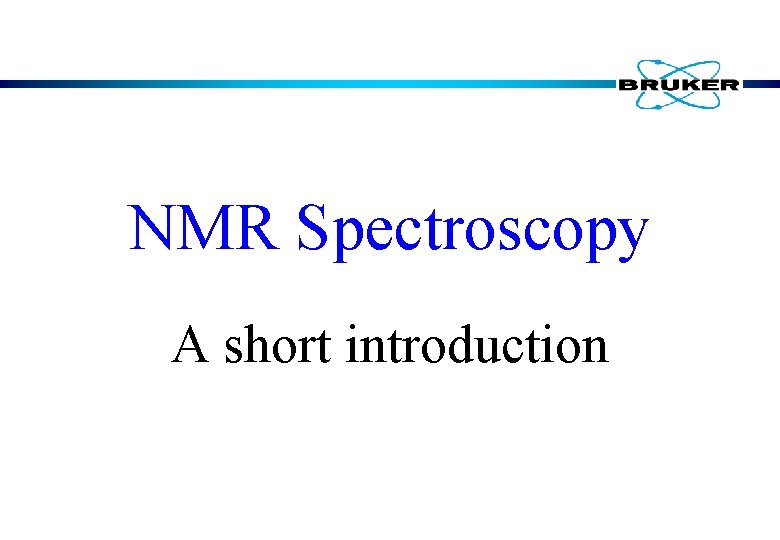 BRUKER

NMR Spectroscopy

A short introduction